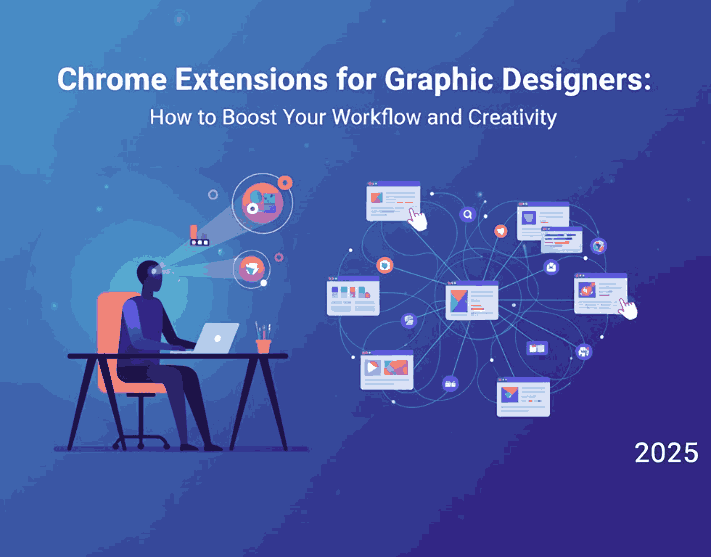 Chrome Extensions for Graphic Designers:
How to Boost Your Workflow and Creativity

2025